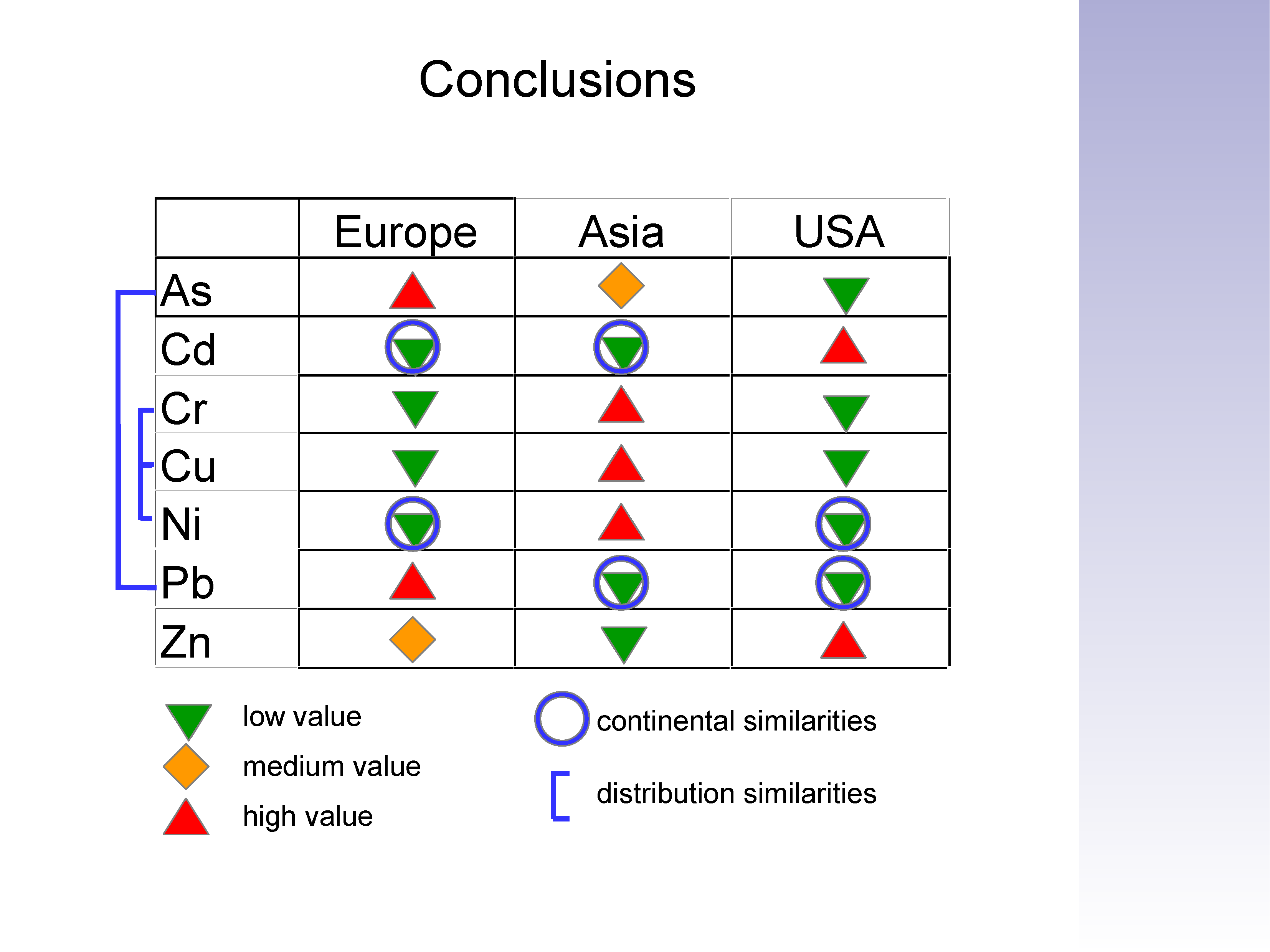 Conclusions

| | Europe | Asia | USA |
|---|---|---|---|
| As | | | |
| Cd | | | |
| Cr | | | |
| Cu | | | |
| Ni | | | |
| Pb | | | |
| Zn | | | |

low value
medium value
high value

continental similarities
distribution similarities